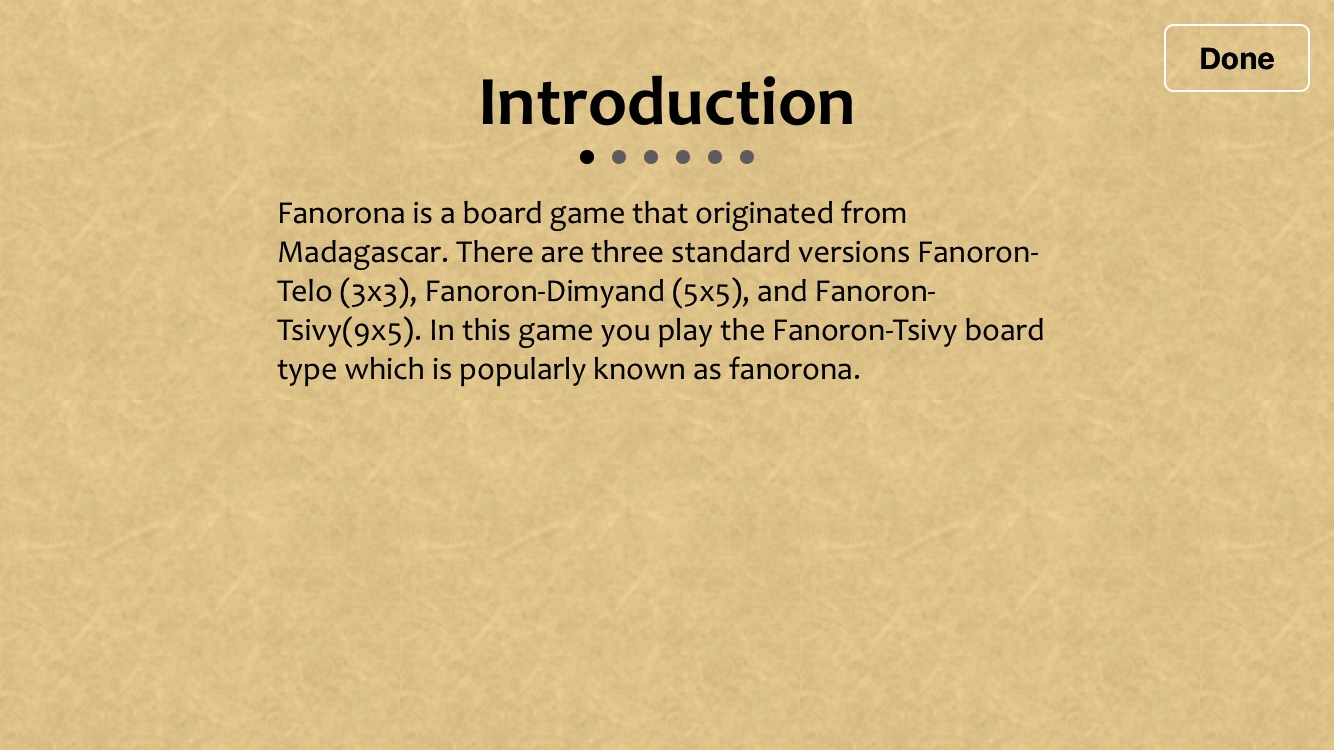 Done

Introduction

Fanorona is a board game that originated from Madagascar. There are three standard versions Fanoron-Telo (3x3), Fanoron-Dimyand (5x5), and Fanoron-Tsivy(9x5). In this game you play the Fanoron-Tsivy board type which is popularly known as fanorona.